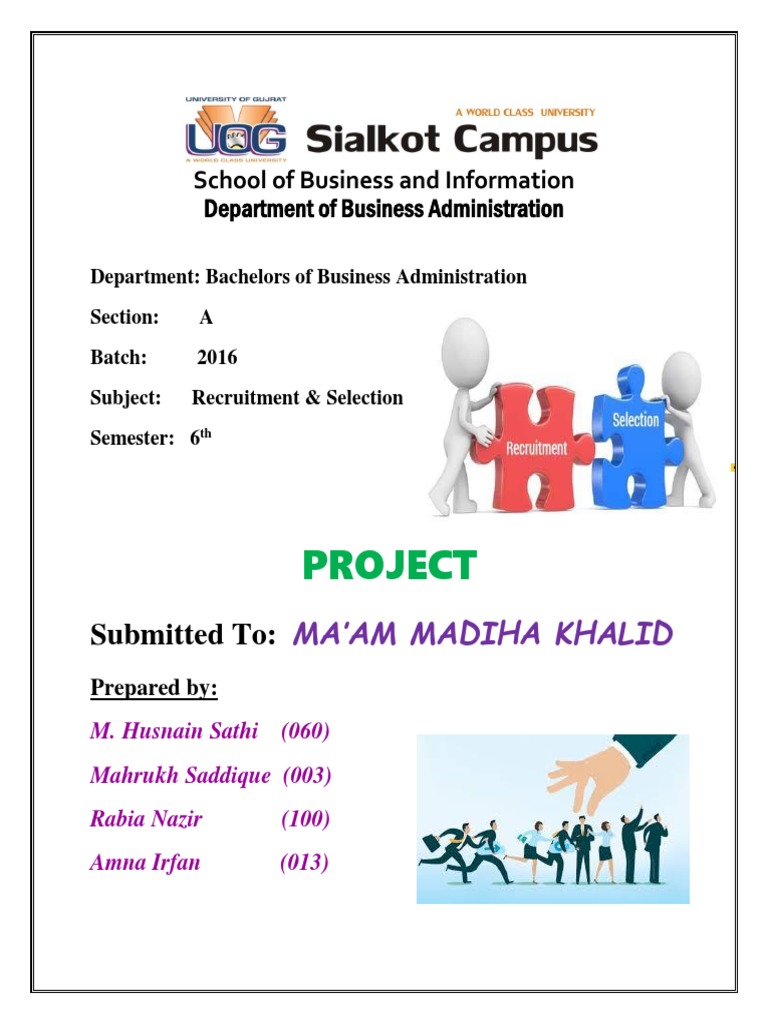 UNIVERSITY OF GUJRAT
UOG
A WORLD CLASS UNIVERSITY
A WORLD CLASS UNIVERSITY
Sialkot Campus
School of Business and Information
Department of Business Administration

Department: Bachelors of Business Administration

Section: A

Batch: 2016

Subject: Recruitment & Selection

Semester: 6$^{th}$

Recruitment
Selection

PROJECT

Submitted To: MA'AM MADIHA KHALID

Prepared by:

M. Husnain Sathi (060)

Mahrukh Saddique (003)

Rabia Nazir (100)

Amna Irfan (013)